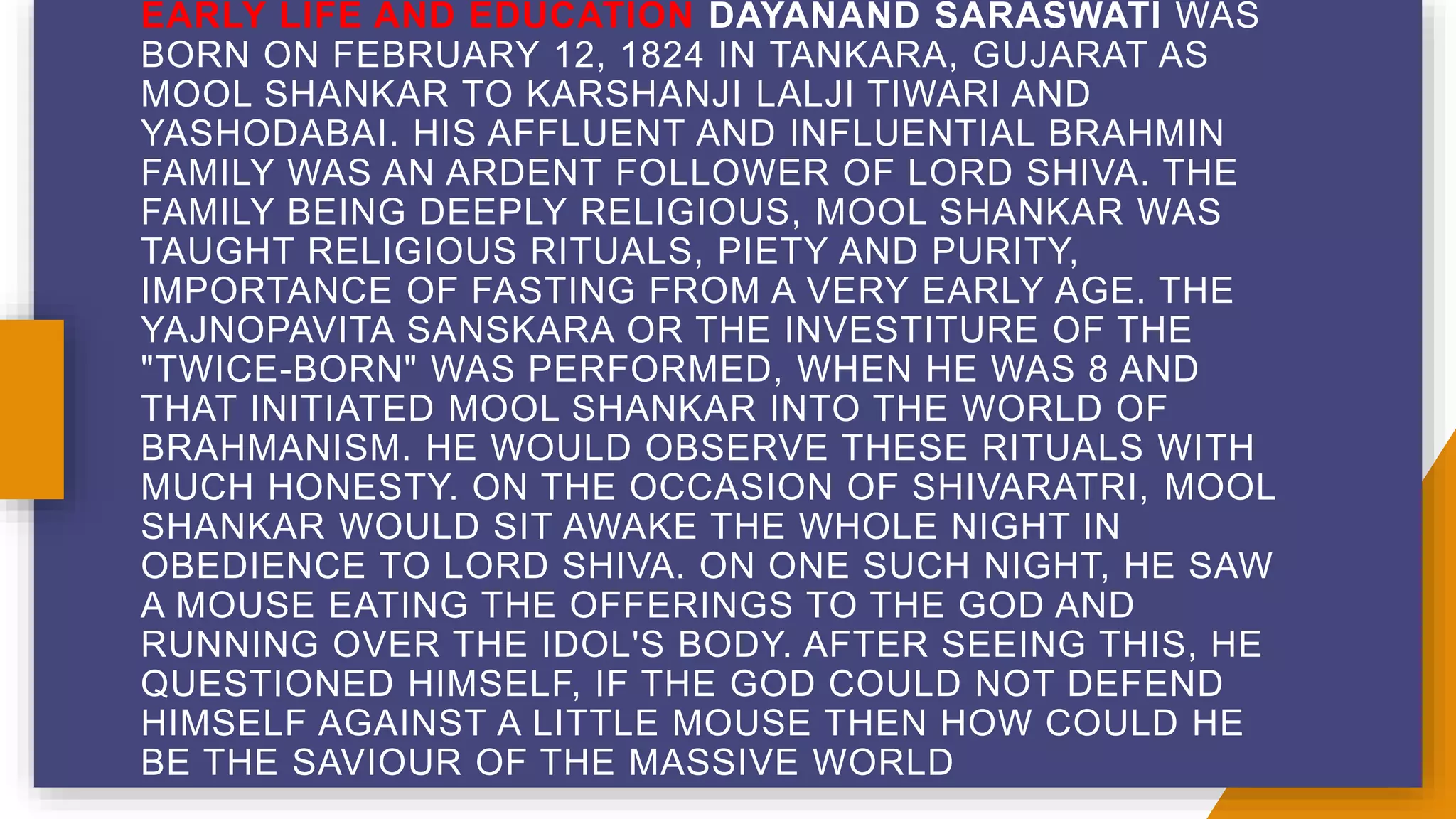 EARLY LIFE AND EDUCATION DAYANAND SARASWATI WAS BORN ON FEBRUARY 12, 1824 IN TANKARA, GUJARAT AS MOOL SHANKAR TO KARSHANJI LALJI TIWARI AND YASHODABAI. HIS AFFLUENT AND INFLUENTIAL BRAHMIN FAMILY WAS AN ARDENT FOLLOWER OF LORD SHIVA. THE FAMILY BEING DEEPLY RELIGIOUS, MOOL SHANKAR WAS TAUGHT RELIGIOUS RITUALS, PIETY AND PURITY, IMPORTANCE OF FASTING FROM A VERY EARLY AGE. THE YAJNOPAVITA SANSKARA OR THE INVESTITURE OF THE "TWICE-BORN" WAS PERFORMED, WHEN HE WAS 8 AND THAT INITIATED MOOL SHANKAR INTO THE WORLD OF BRAHMANISM. HE WOULD OBSERVE THESE RITUALS WITH MUCH HONESTY. ON THE OCCASION OF SHIVARATRI, MOOL SHANKAR WOULD SIT AWAKE THE WHOLE NIGHT IN OBEDIENCE TO LORD SHIVA. ON ONE SUCH NIGHT, HE SAW A MOUSE EATING THE OFFERINGS TO THE GOD AND RUNNING OVER THE IDOL'S BODY. AFTER SEEING THIS, HE QUESTIONED HIMSELF, IF THE GOD COULD NOT DEFEND HIMSELF AGAINST A LITTLE MOUSE THEN HOW COULD HE BE THE SAVIOUR OF THE MASSIVE WORLD